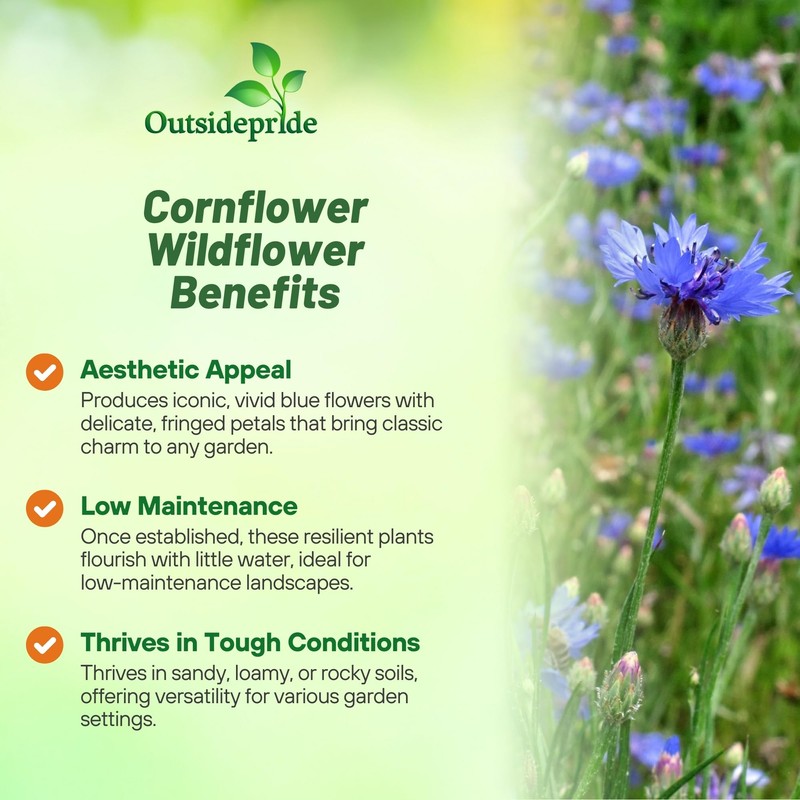 Outsidepride

Cornflower Wildflower Benefits

Aesthetic Appeal
Produces iconic, vivid blue flowers with delicate, fringed petals that bring classic charm to any garden.

Low Maintenance
Once established, these resilient plants flourish with little water, ideal for low-maintenance landscapes.

Thrives in Tough Conditions
Thrives in sandy, loamy, or rocky soils, offering versatility for various garden settings.